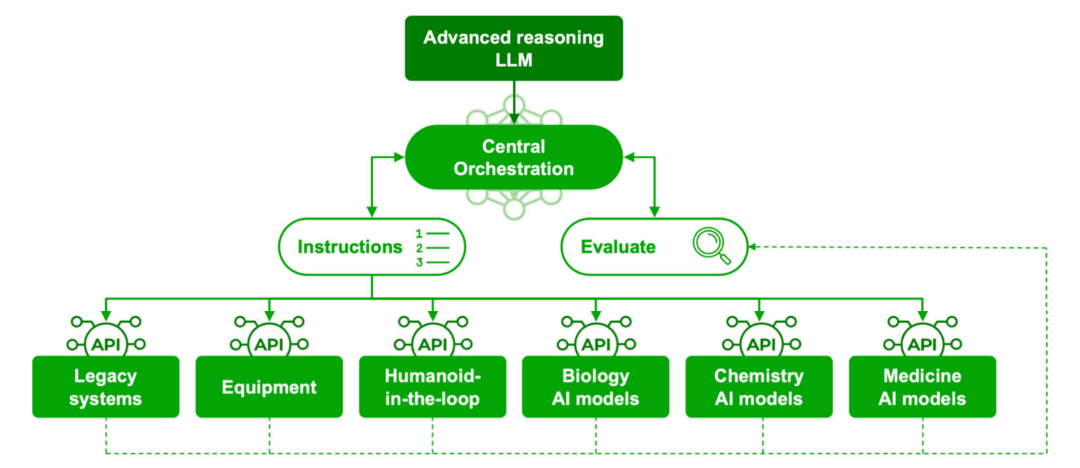 Advanced reasoning LLM

Central Orchestration

Instructions
1
2
3

Evaluate

API
Legacy systems

API
Equipment

API
Humanoid-in-the-loop

API
Biology AI models

API
Chemistry AI models

API
Medicine AI models